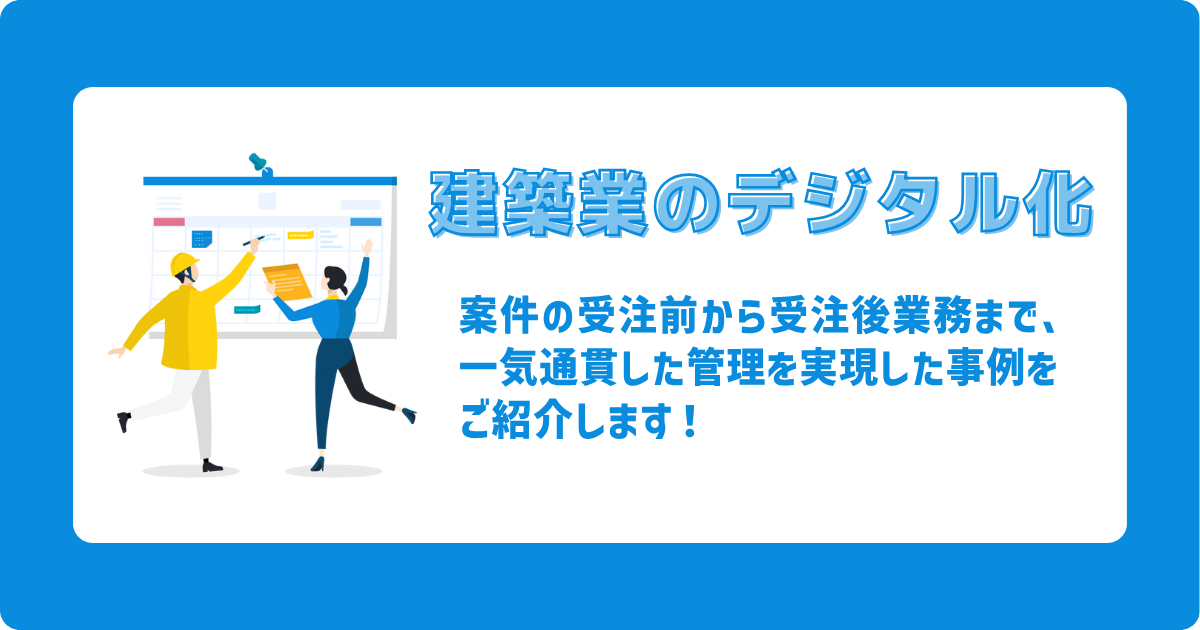 建築業のデジタル化

案件の受注前から受注後業務まで、一気通貫した管理を実現した事例をご紹介します！